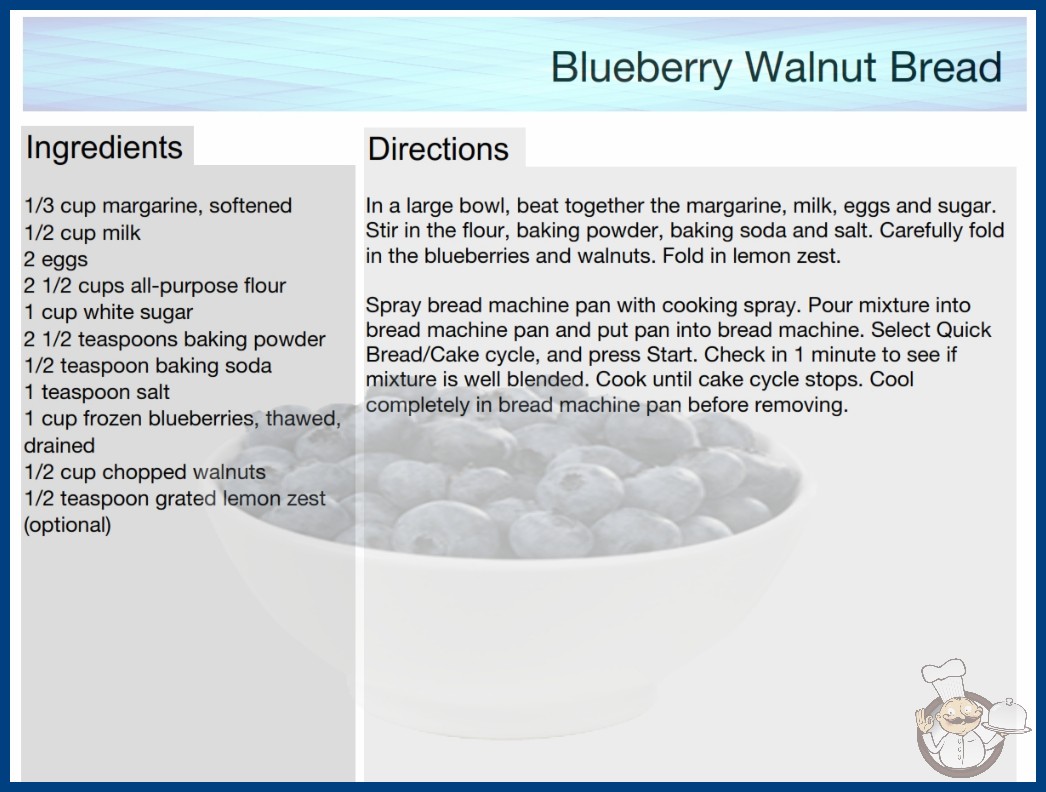 Blueberry Walnut Bread

Ingredients

1/3 cup margarine, softened
1/2 cup milk
2 eggs
2 1/2 cups all-purpose flour
1 cup white sugar
2 1/2 teaspoons baking powder
1/2 teaspoon baking soda
1 teaspoon salt
1 cup frozen blueberries, thawed, drained
1/2 cup chopped walnuts
1/2 teaspoon grated lemon zest (optional)

Directions

In a large bowl, beat together the margarine, milk, eggs and sugar. Stir in the flour, baking powder, baking soda and salt. Carefully fold in the blueberries and walnuts. Fold in lemon zest.

Spray bread machine pan with cooking spray. Pour mixture into bread machine pan and put pan into bread machine. Select Quick Bread/Cake cycle, and press Start. Check in 1 minute to see if mixture is well blended. Cook until cake cycle stops. Cool completely in bread machine pan before removing.